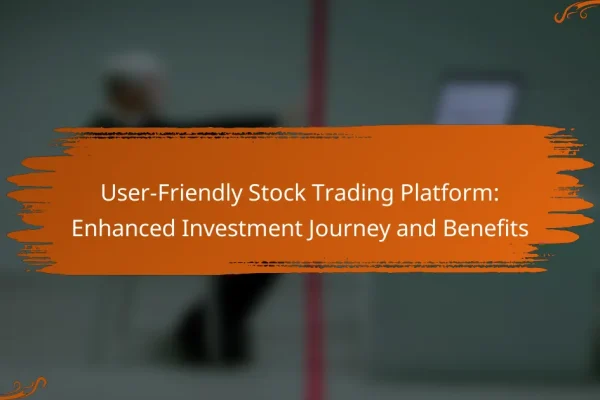 User-Friendly Stock Trading Platform: Enhanced Investment Journey and Benefits